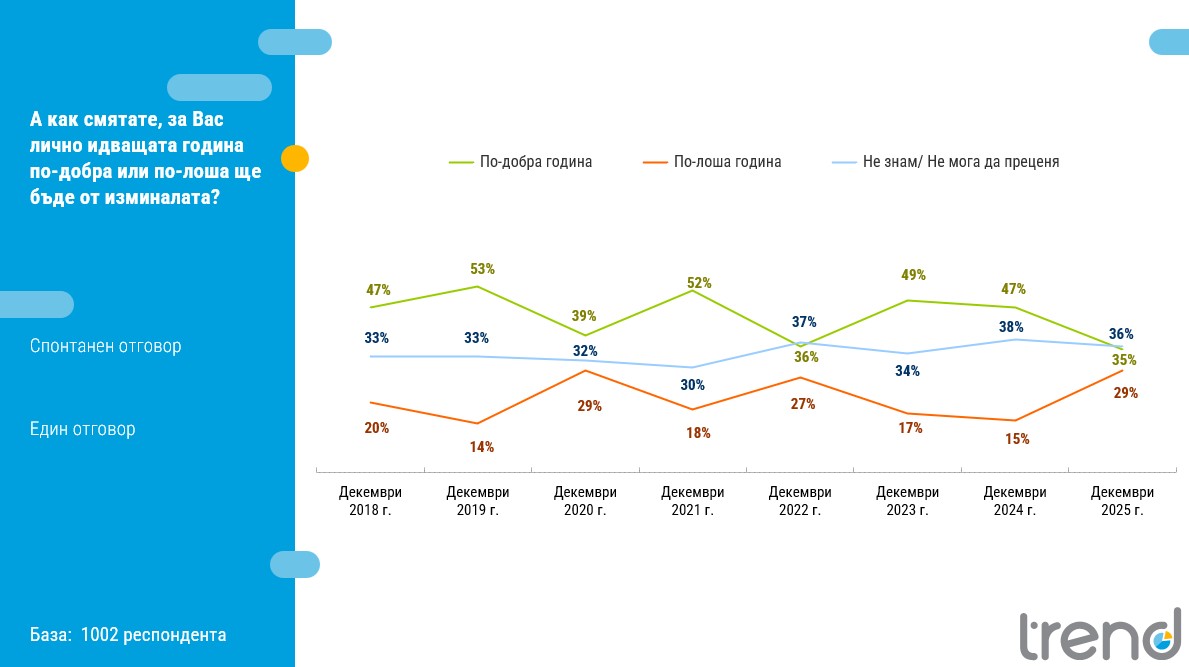 А как смятате, за Вас лично идващата година по-добра или по-лоша ще бъде от изминалата?

Спонтанен отговор

Един отговор

База: 1002 респондента

По-добра година
По-лоша година
Не знам/ Не мога да преценя

47%
53%
39%
52%
36%
49%
47%
35%

33%
33%
32%
30%
37%
34%
38%
36%

20%
14%
29%
18%
27%
17%
15%
29%

Декември 2018 г.
Декември 2019 г.
Декември 2020 г.
Декември 2021 г.
Декември 2022 г.
Декември 2023 г.
Декември 2024 г.
Декември 2025 г.

trend